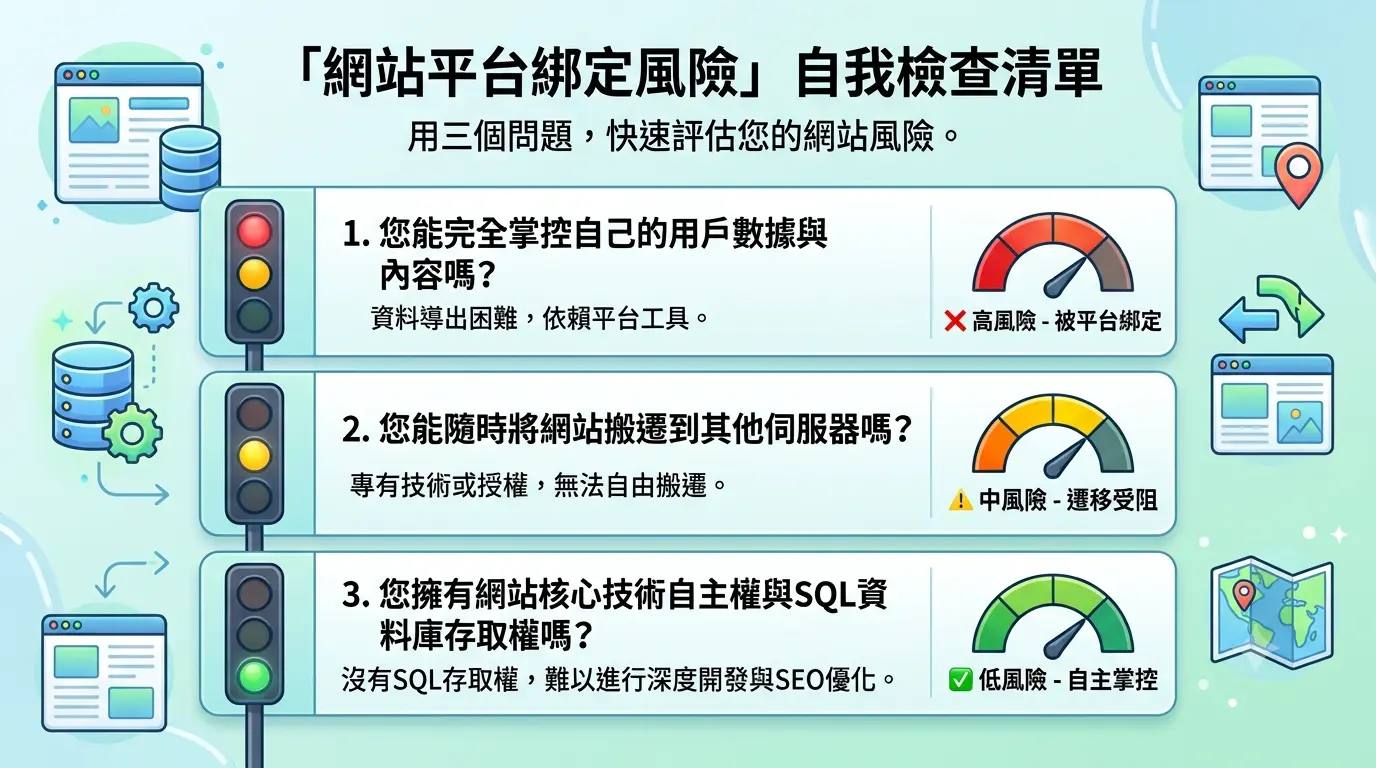 「網站平台綁定風險」自我檢查清單

用三個問題，快速評估您的網站風險。

1. 您能完全掌控自己的用戶數據與內容嗎？

資料導出困難，依賴平台工具。

❌ 高風險 - 被平台綁定

2. 您能隨時將網站搬遷到其他伺服器嗎？

專有技術或授權，無法自由搬遷。

⚠️ 中風險 - 遷移受阻

3. 您擁有網站核心技術自主權與SQL資料庫存取權嗎？

沒有SQL存取權，難以進行深度開發與SEO優化。

✅ 低風險 - 自主掌控